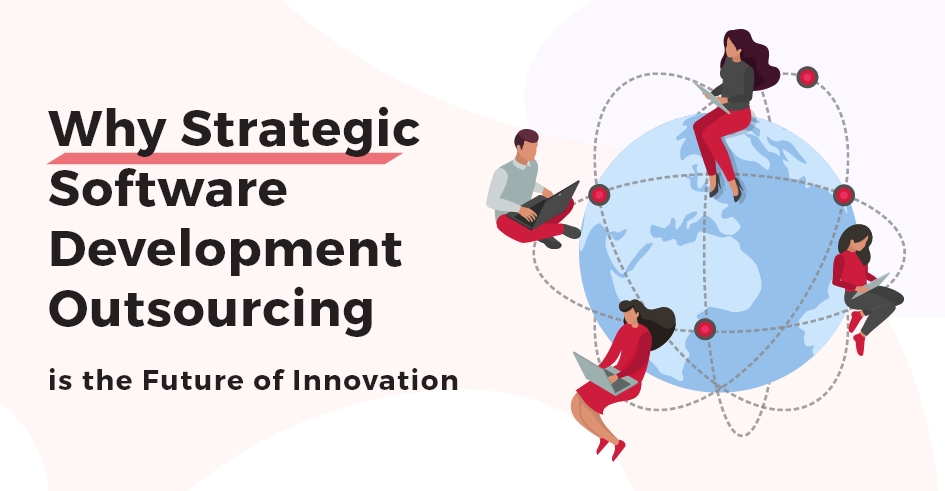 Why Strategic Software Development Outsourcing

is the Future of Innovation